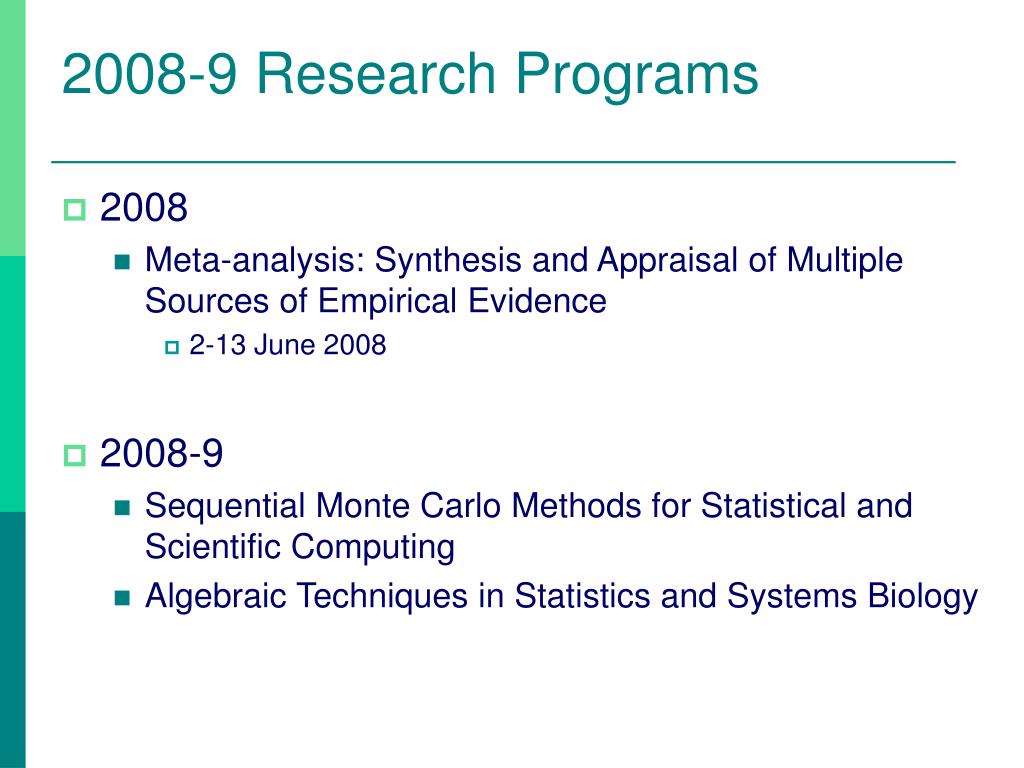 2008-9 Research Programs

2008

Meta-analysis: Synthesis and Appraisal of Multiple Sources of Empirical Evidence

2-13 June 2008

2008-9

Sequential Monte Carlo Methods for Statistical and Scientific Computing

Algebraic Techniques in Statistics and Systems Biology